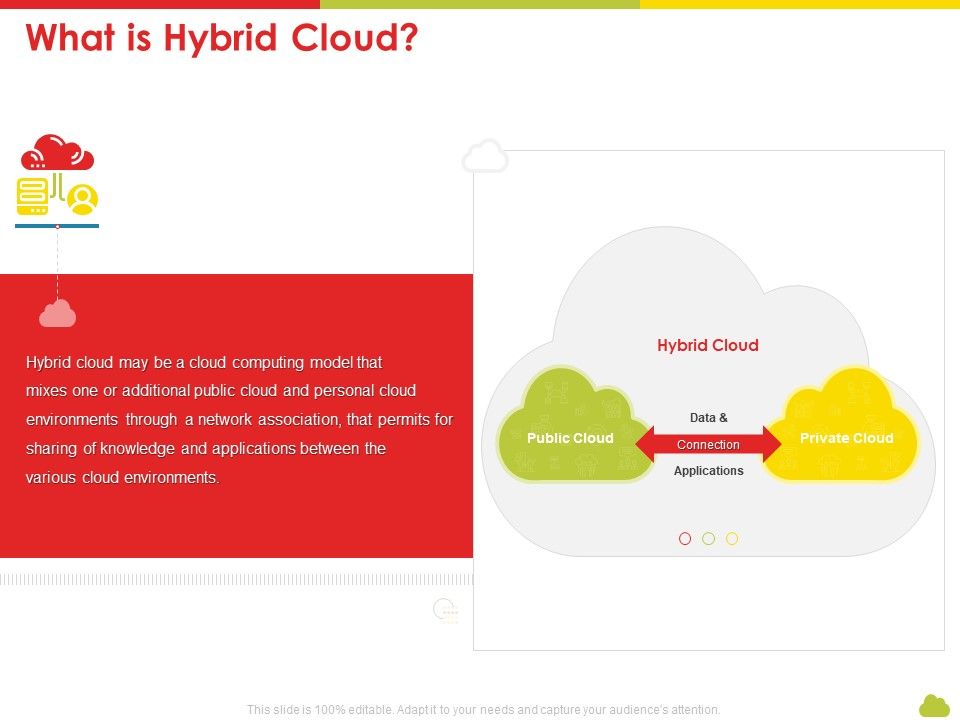 What is Hybrid Cloud?

Hybrid cloud may be a cloud computing model that mixes one or additional public cloud and personal cloud environments through a network association, that permits for sharing of knowledge and applications between the various cloud environments.

Hybrid Cloud

Public Cloud

Data &

Connection

Applications

Private Cloud

This slide is 100% editable. Adapt it to your needs and capture your audience's attention.